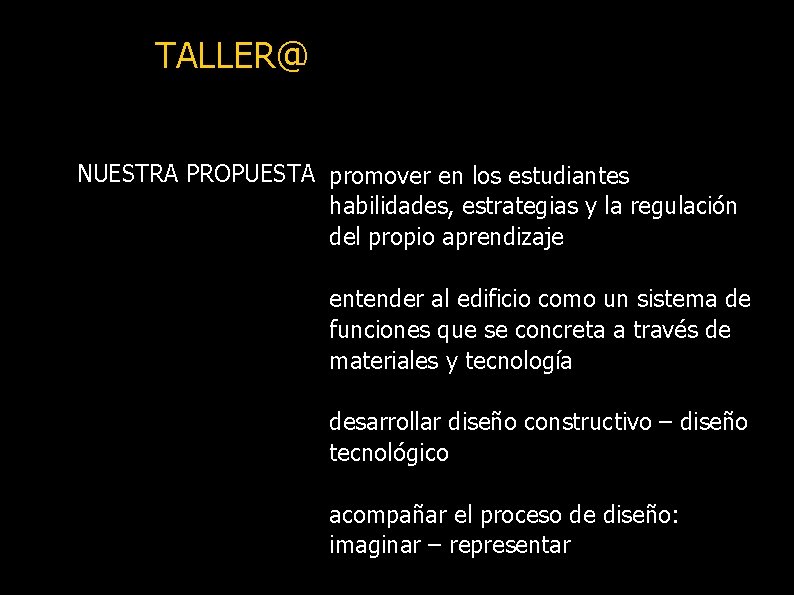 TALLER@

NUESTRA PROPUESTA

promover en los estudiantes habilidades, estrategias y la regulación del propio aprendizaje

entender al edificio como un sistema de funciones que se concreta a través de materiales y tecnología

desarrollar diseño constructivo – diseño tecnológico

acompañar el proceso de diseño: imaginar – representar